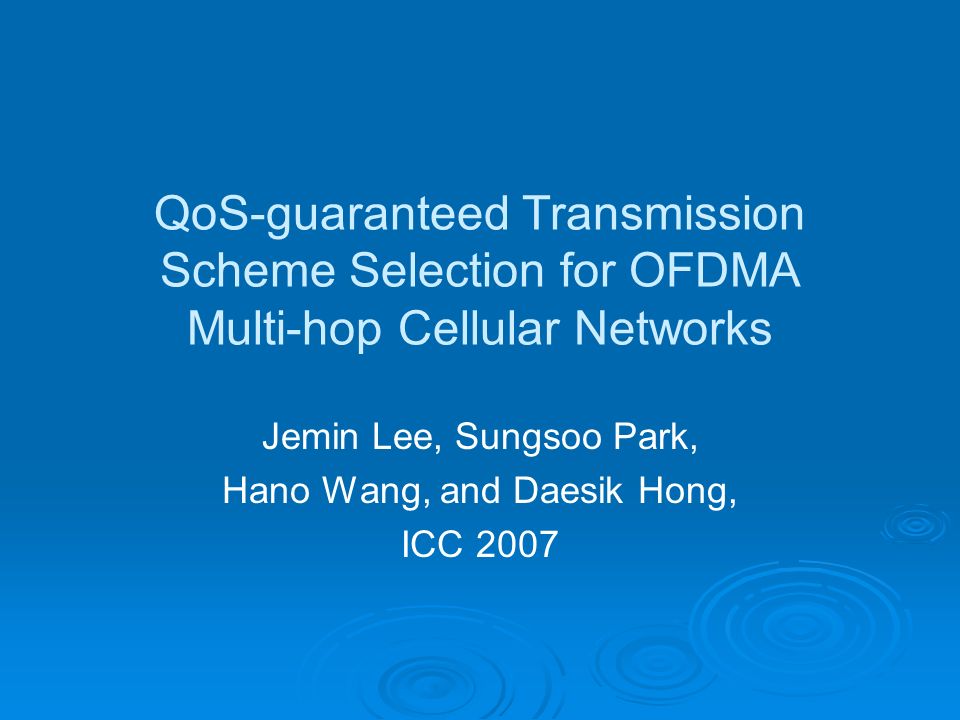 QoS-guaranteed Transmission Scheme Selection for OFDMA Multi-hop Cellular Networks

Jemin Lee, Sungsoo Park,
Hano Wang, and Daesik Hong,
ICC 2007